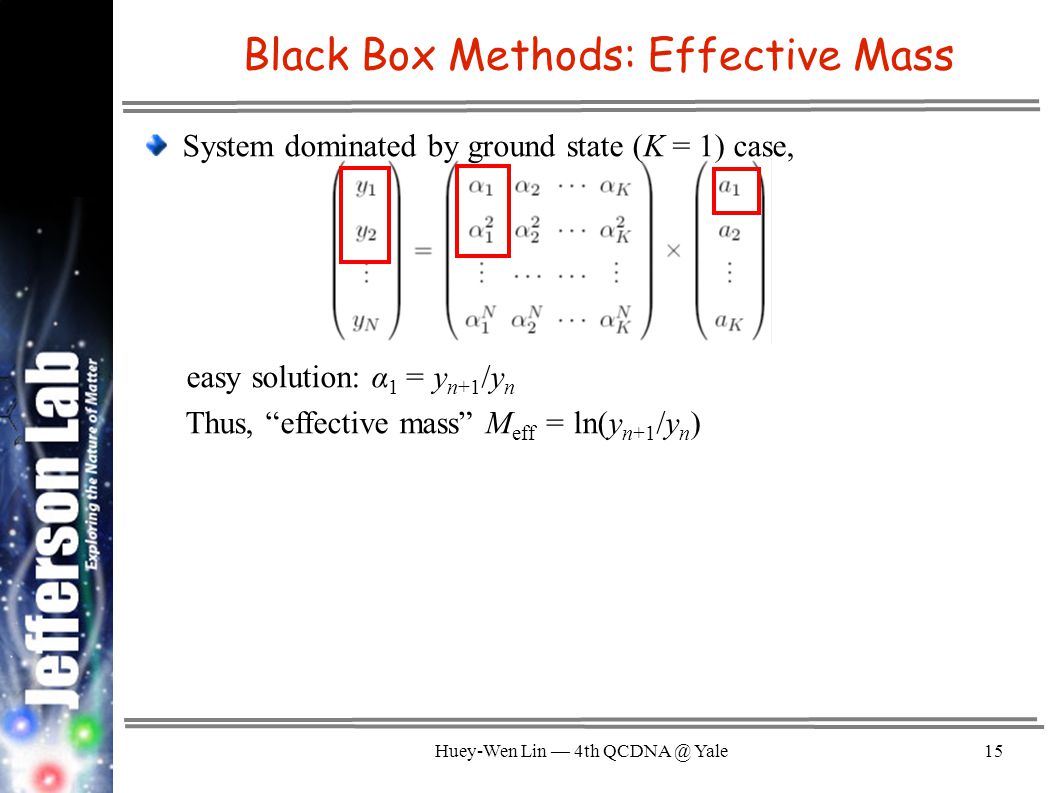 Jefferson Lab
Exploring the Nature of Matter

Black Box Methods: Effective Mass

System dominated by ground state ($K = 1$) case,

$\begin{pmatrix} y_1 \\ y_2 \\ \vdots \\ y_N \end{pmatrix} = \begin{pmatrix} \alpha_1 & \alpha_2 & \cdots & \alpha_K \\ \alpha_1^2 & \alpha_2^2 & \cdots & \alpha_K^2 \\ \vdots & \cdots & \cdots & \vdots \\ \alpha_1^N & \alpha_2^N & \cdots & \alpha_K^N \end{pmatrix} \times \begin{pmatrix} a_1 \\ a_2 \\ \vdots \\ a_K \end{pmatrix}$

easy solution: $\alpha_1 = y_{n+1}/y_n$

Thus, “effective mass” $M_{\text{eff}} = \ln(y_{n+1}/y_n)$

Huey-Wen Lin — 4th QCDNA @ Yale

15